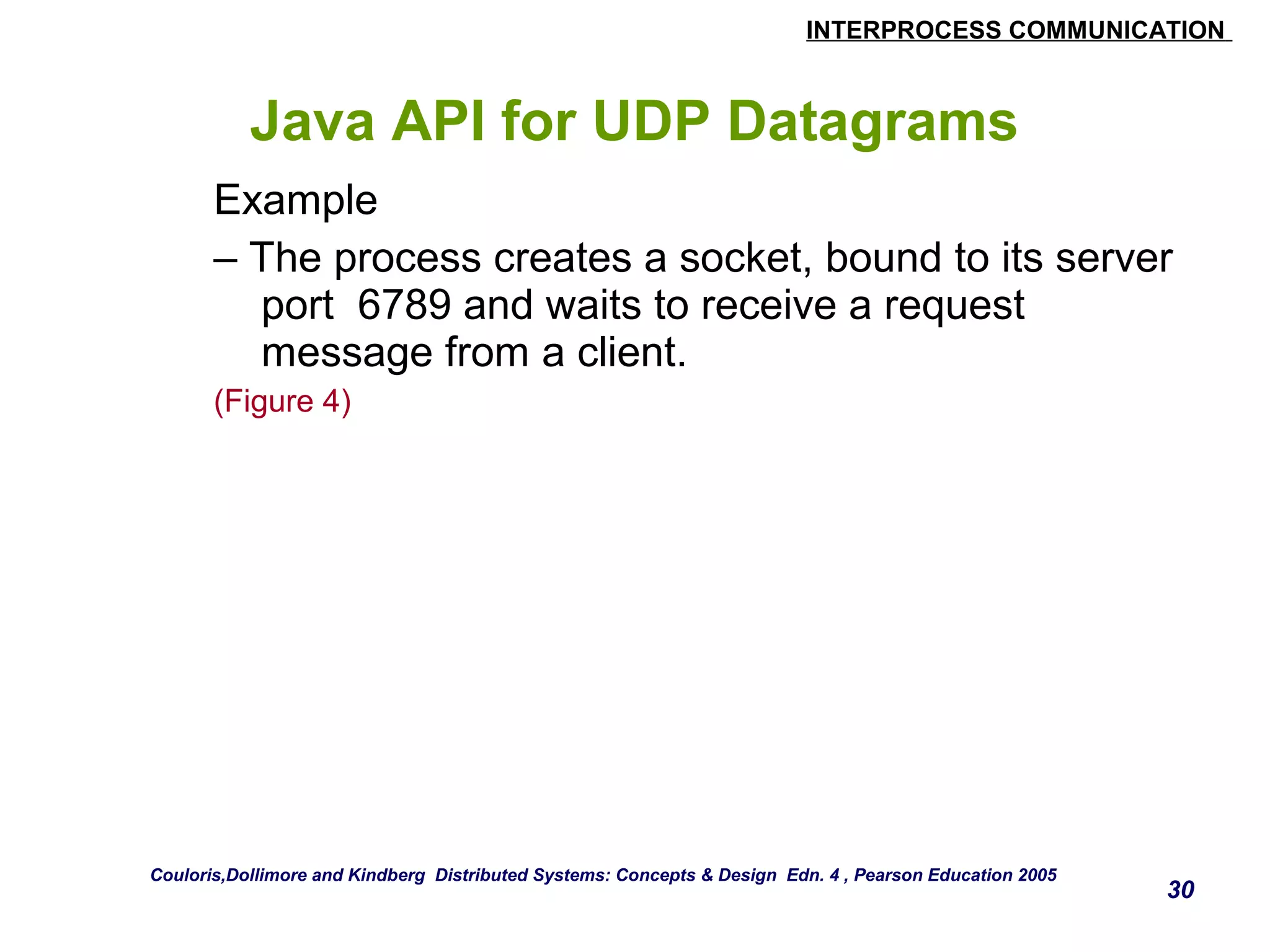 INTERPROCESS COMMUNICATION

Java API for UDP Datagrams

Example

– The process creates a socket, bound to its server port 6789 and waits to receive a request message from a client.

(Figure 4)

Couloris,Dollimore and Kindberg Distributed Systems: Concepts & Design Edn. 4 , Pearson Education 2005

30